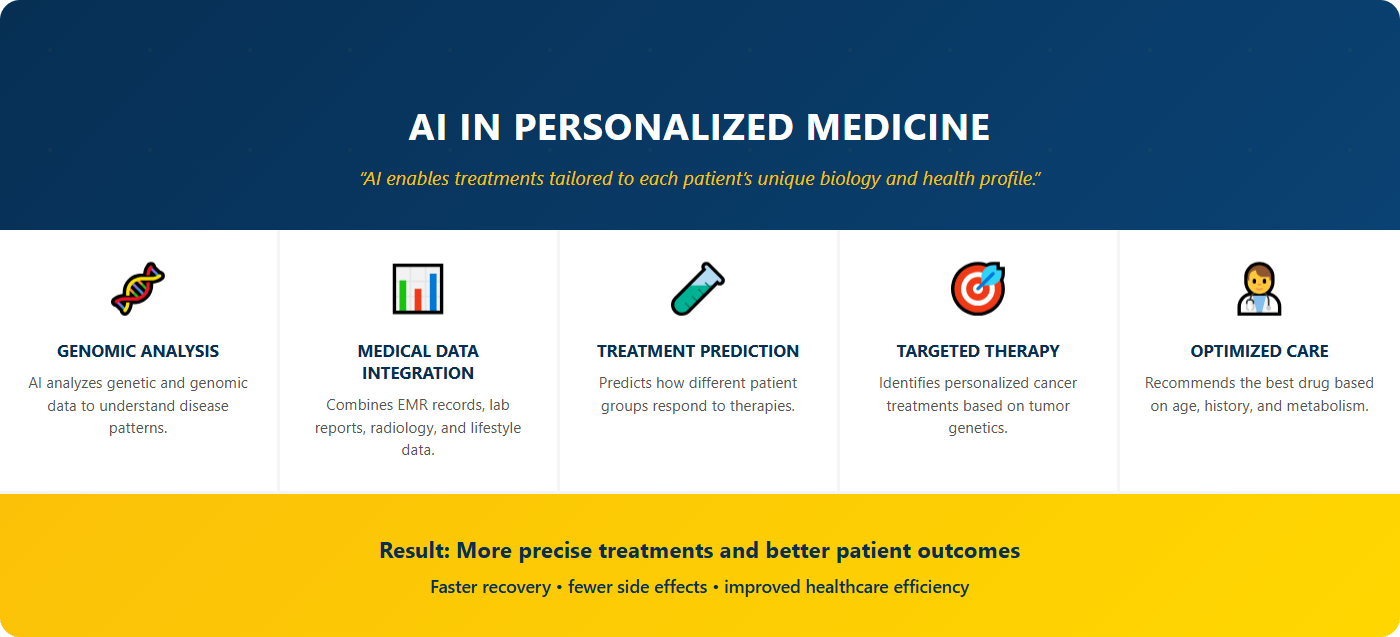 AI IN PERSONALIZED MEDICINE

"AI enables treatments tailored to each patient's unique biology and health profile."

GENOMIC ANALYSIS

AI analyzes genetic and genomic data to understand disease patterns.

MEDICAL DATA INTEGRATION

Combines EMR records, lab reports, radiology, and lifestyle data.

TREATMENT PREDICTION

Predicts how different patient groups respond to therapies.

TARGETED THERAPY

Identifies personalized cancer treatments based on tumor genetics.

OPTIMIZED CARE

Recommends the best drug based on age, history, and metabolism.

Result: More precise treatments and better patient outcomes

Faster recovery • fewer side effects • improved healthcare efficiency